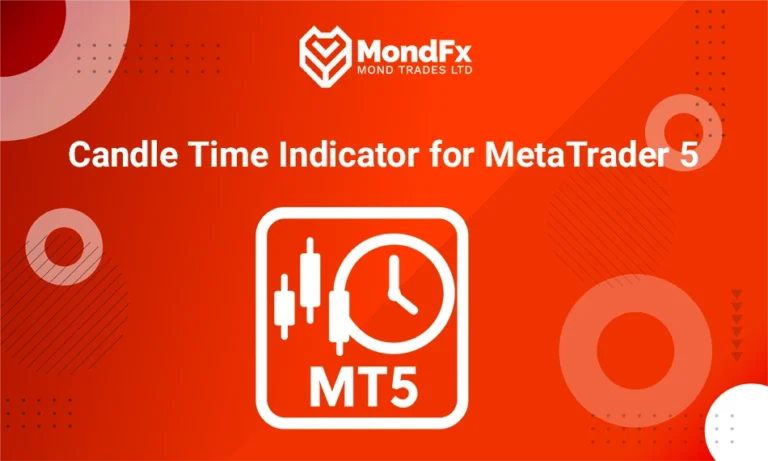 MondFx
MOND TRADES LTD

Candle Time Indicator for MetaTrader 5

MT5